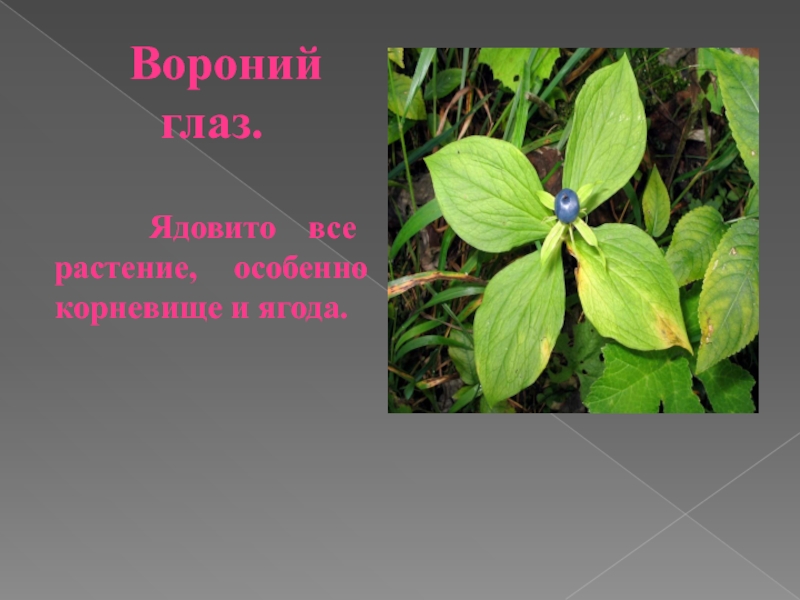 Вороний глаз.

Ядовито все растение, особенно корневище и ягода.